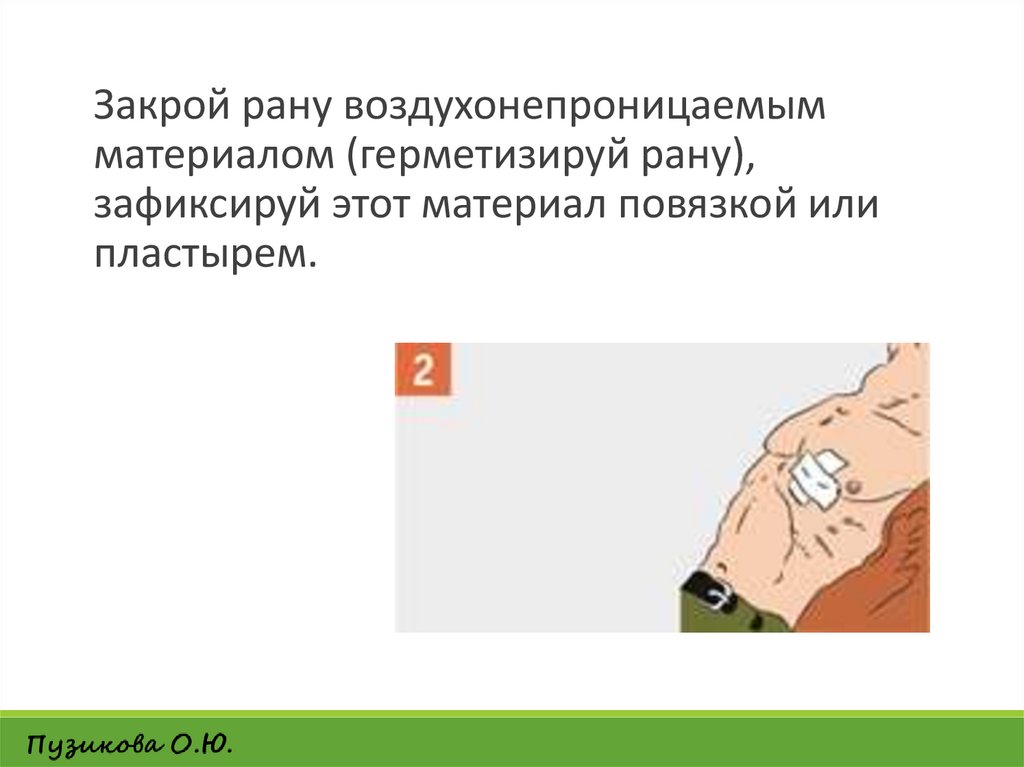 Закрой рану воздухонепроницаемым материалом (герметизируй рану), зафиксируй этот материал повязкой или пластырем.

2

Пузикова О.Ю.